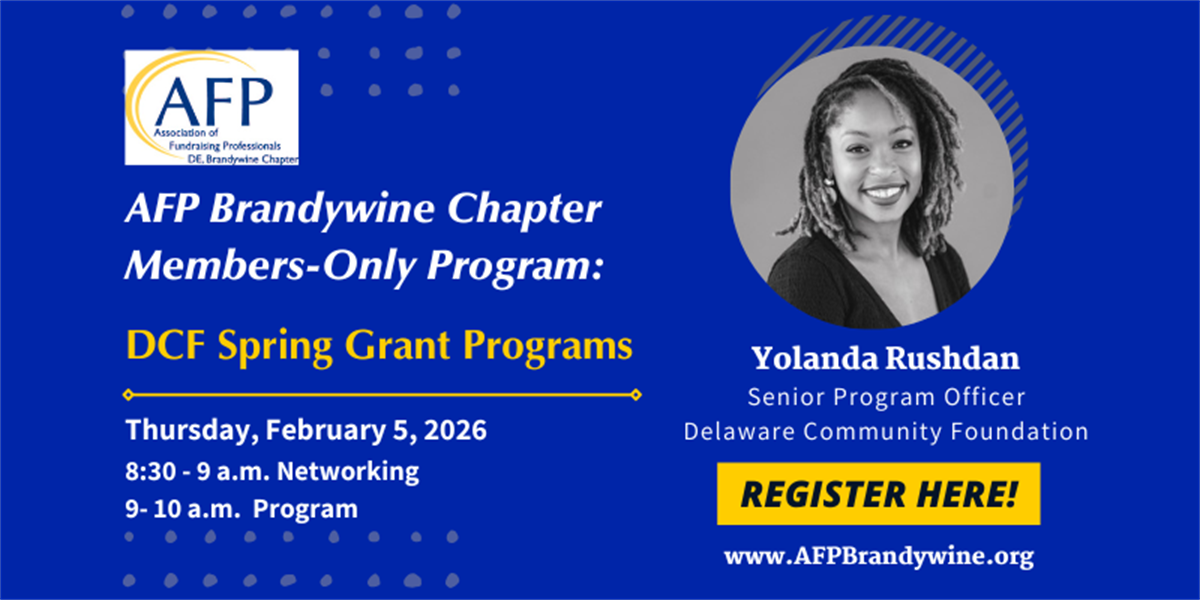 AFP
Association of Fundraising Professionals
DE, Brandywine Chapter

AFP Brandywine Chapter Members-Only Program:

DCF Spring Grant Programs

Thursday, February 5, 2026
8:30 - 9 a.m. Networking
9- 10 a.m. Program

Yolanda Rushdan
Senior Program Officer
Delaware Community Foundation

REGISTER HERE!

www.AFPBrandywine.org